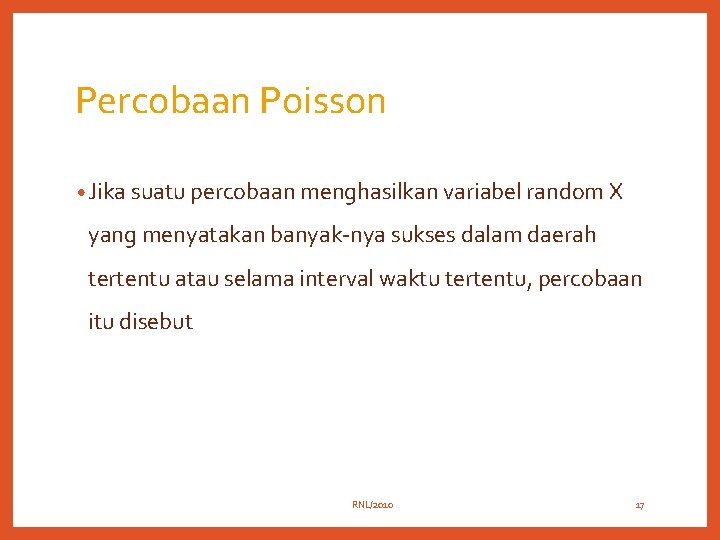 Percobaan Poisson

• Jika suatu percobaan menghasilkan variabel random X yang menyatakan banyak-nya sukses dalam daerah tertentu atau selama interval waktu tertentu, percobaan itu disebut

RNL/2010

17